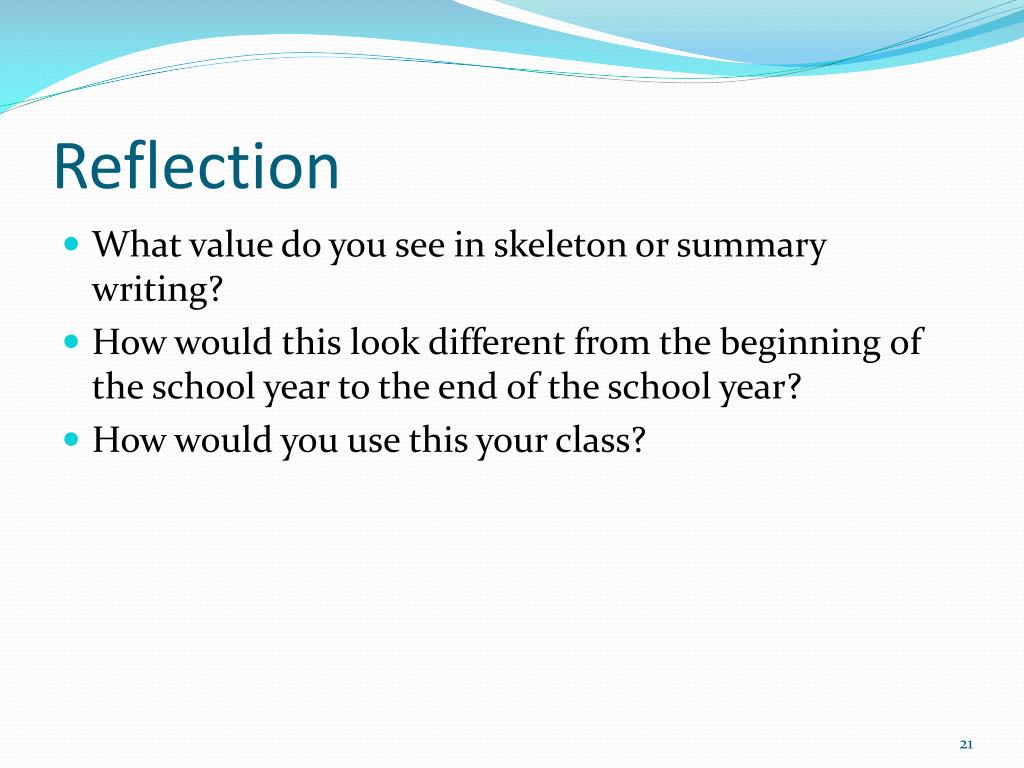 Reflection

- What value do you see in skeleton or summary writing?
- How would this look different from the beginning of the school year to the end of the school year?
- How would you use this your class?

21